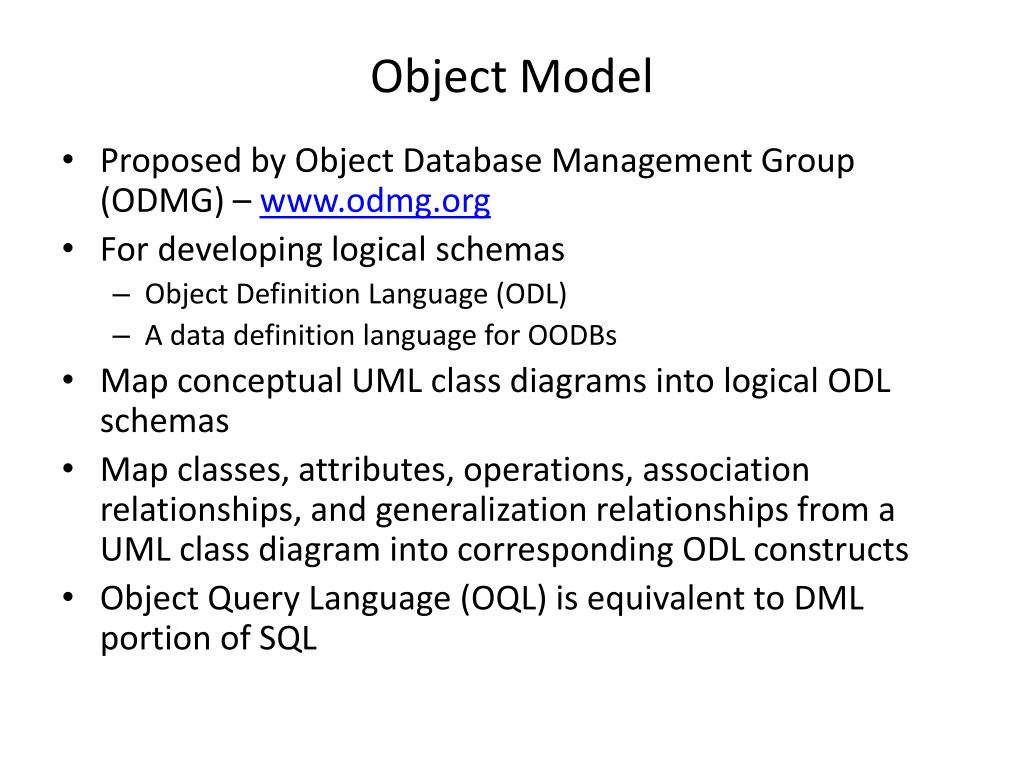 Object Model

• Proposed by Object Database Management Group (ODMG) – www.odmg.org
• For developing logical schemas
– Object Definition Language (ODL)
– A data definition language for OODBs
• Map conceptual UML class diagrams into logical ODL schemas
• Map classes, attributes, operations, association relationships, and generalization relationships from a UML class diagram into corresponding ODL constructs
• Object Query Language (OQL) is equivalent to DML portion of SQL